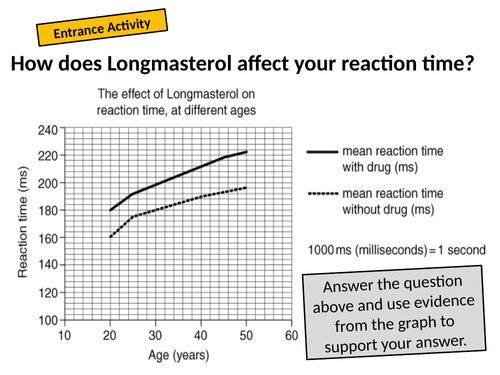 Entrance Activity

How does Longmasterol affect your reaction time?

The effect of Longmasterol on reaction time, at different ages

Reaction time (ms)

240
220
200
180
160
140
120
100

10 20 30 40 50 60

Age (years)

mean reaction time with drug (ms)

mean reaction time without drug (ms)

1000 ms (milliseconds) = 1 second

Answer the question above and use evidence from the graph to support your answer.